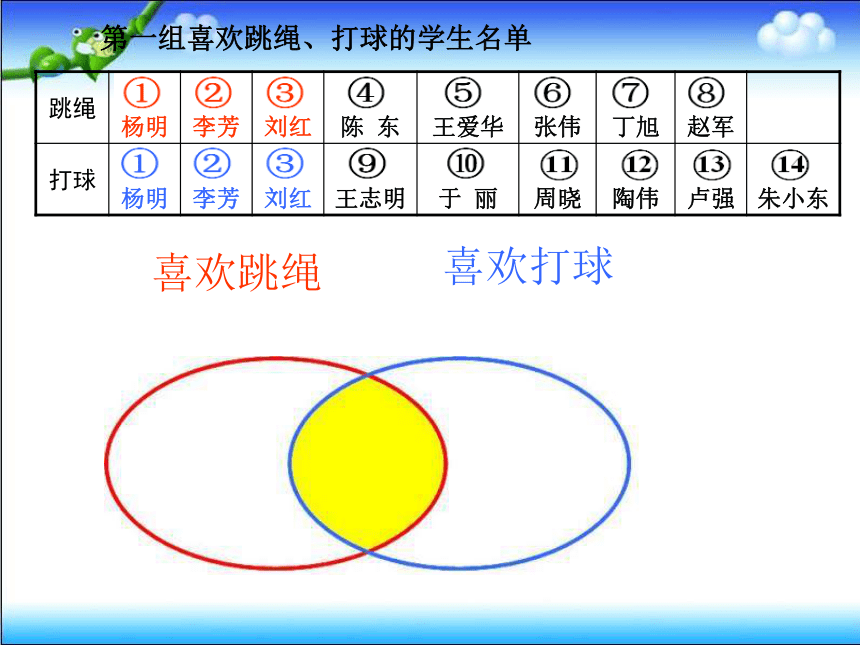 第一组喜欢跳绳、打球的学生名单

| 跳绳 | ① 杨明 | ② 李芳 | ③ 刘红 | ④ 陈 东 | ⑤ 王爱华 | ⑥ 张伟 | ⑦ 丁旭 | ⑧ 赵军 | |
|---|---|---|---|---|---|---|---|---|---|
| 打球 | ① 杨明 | ② 李芳 | ③ 刘红 | ⑨ 王志明 | ⑩ 于 丽 | ⑪ 周晓 | ⑫ 陶伟 | ⑬ 卢强 | ⑭ 朱小东 |

喜欢跳绳

喜欢打球